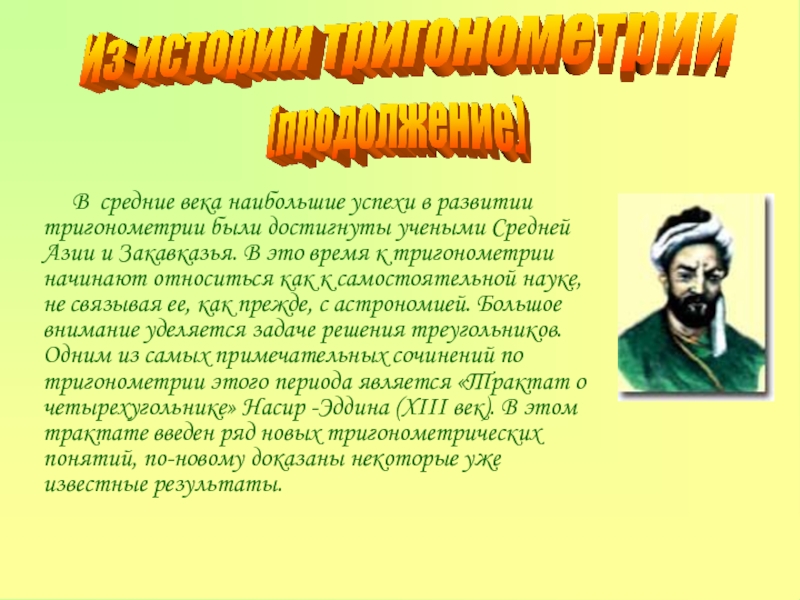 Из истории тригонометрии
(продолжение)

В средние века наибольшие успехи в развитии тригонометрии были достигнуты учеными Средней Азии и Закавказья. В это время к тригонометрии начинают относиться как к самостоятельной науке, не связывая ее, как прежде, с астрономией. Большое внимание уделяется задаче решения треугольников. Одним из самых примечательных сочинений по тригонометрии этого периода является «Трактат о четырехугольнике» Насир -Эддина (XIII век). В этом трактате введен ряд новых тригонометрических понятий, по-новому доказаны некоторые уже известные результаты.